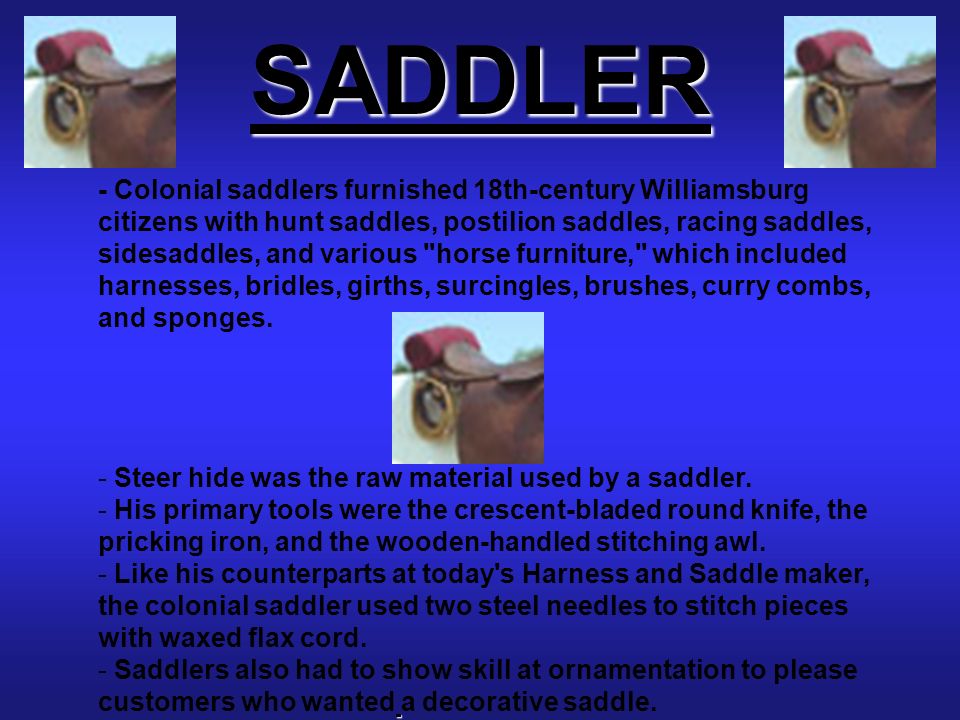 SADDLER

- Colonial saddlers furnished 18th-century Williamsburg citizens with hunt saddles, postilion saddles, racing saddles, sidesaddles, and various "horse furniture," which included harnesses, bridles, girths, surcingles, brushes, curry combs, and sponges.

- Steer hide was the raw material used by a saddler.
- His primary tools were the crescent-bladed round knife, the pricking iron, and the wooden-handled stitching awl.
- Like his counterparts at today's Harness and Saddle maker, the colonial saddler used two steel needles to stitch pieces with waxed flax cord.
- Saddlers also had to show skill at ornamentation to please customers who wanted a decorative saddle.